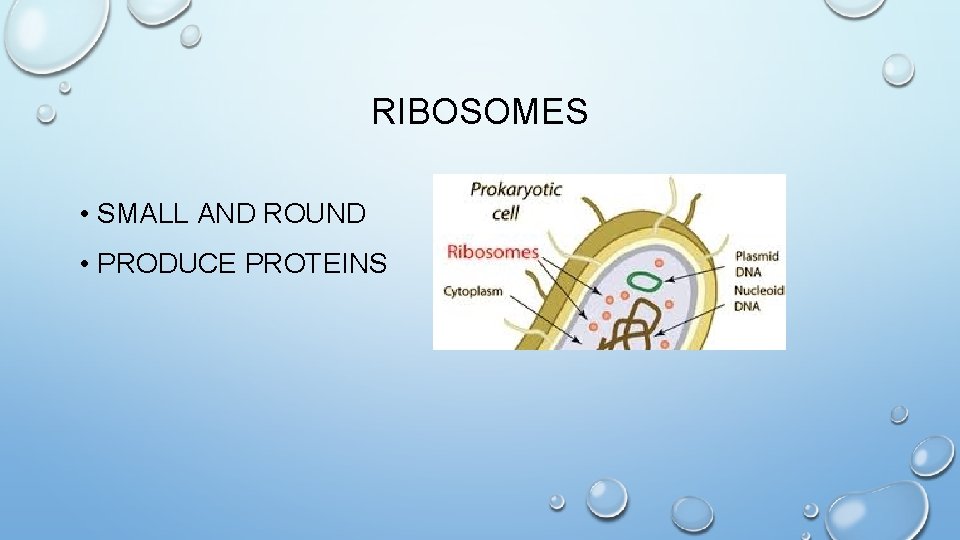 RIBOSOMES

• SMALL AND ROUND

• PRODUCE PROTEINS

Prokaryotic cell

Ribosomes

Cytoplasm

Plasmid DNA

Nucleoid DNA